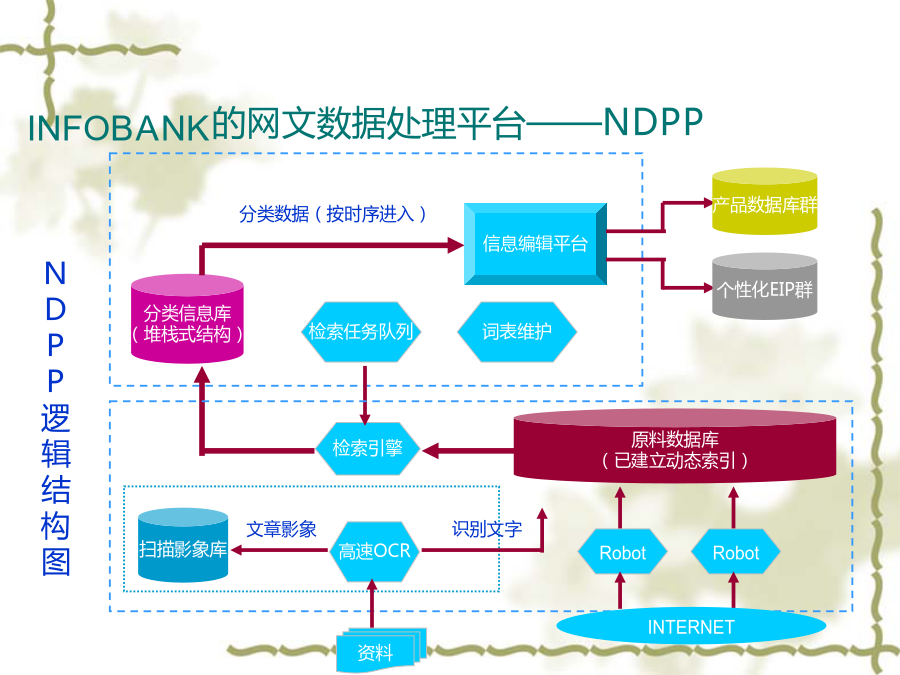 INFOBANK的网文数据处理平台——NDPP

NDPP逻辑结构图

分类数据（按时序进入）

信息编辑平台

产品数据库群

个性化EIP群

分类信息库（堆栈式结构）

检索任务队列

词表维护

检索引擎

原料数据库（已建立动态索引）

扫描影象库

文章影象

高速OCR

识别文字

Robot

Robot

INTERNET

资料